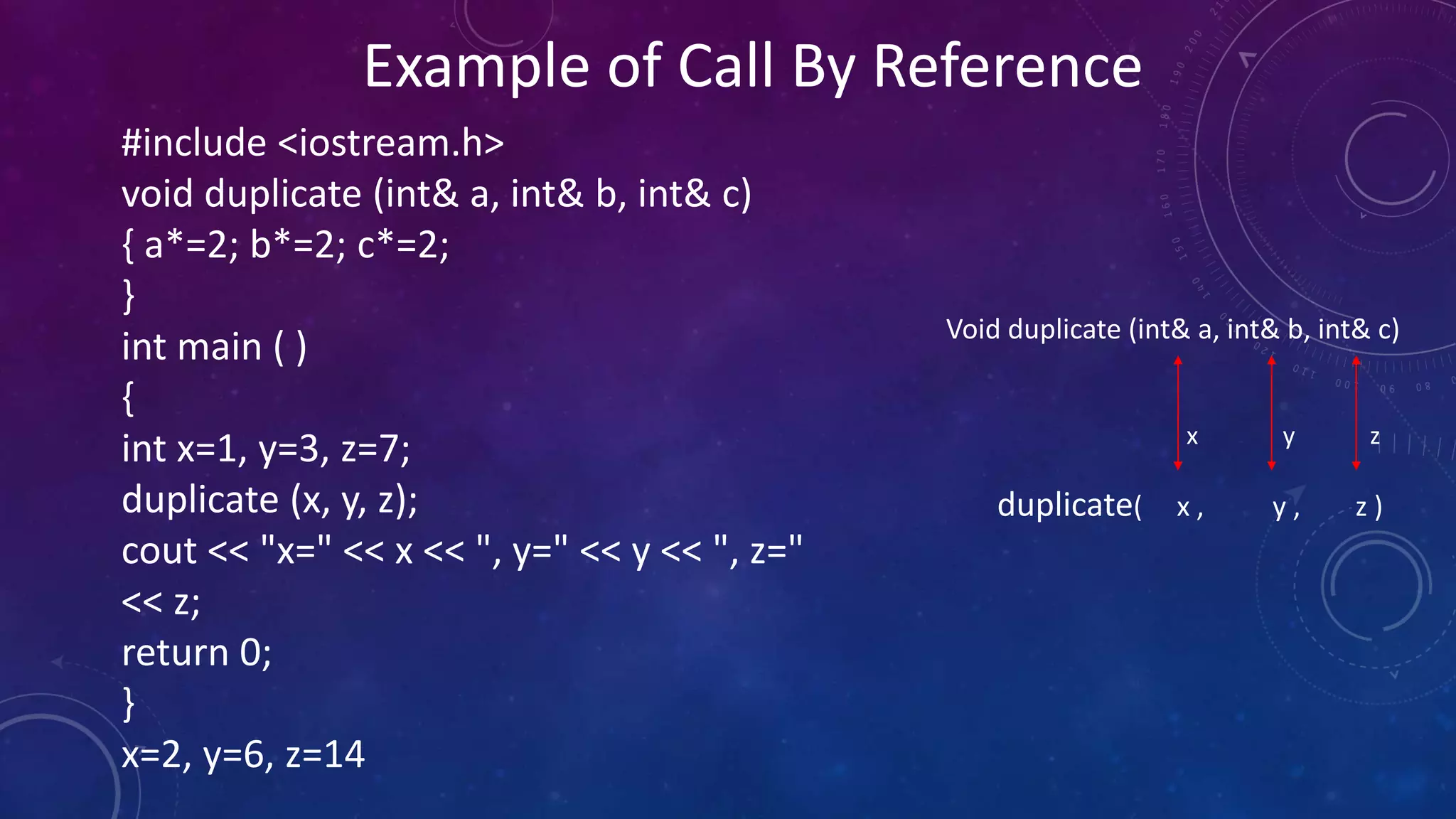 Example of Call By Reference

#include <iostream.h>
void duplicate (int& a, int& b, int& c)
{ a*=2; b*=2; c*=2;
}
int main ( )
{
int x=1, y=3, z=7;
duplicate (x, y, z);
cout << "x=" << x << ", y=" << y << ", z="
<< z;
return 0;
}
x=2, y=6, z=14

Void duplicate (int& a, int& b, int& c)

x y z

duplicate( x , y , z )